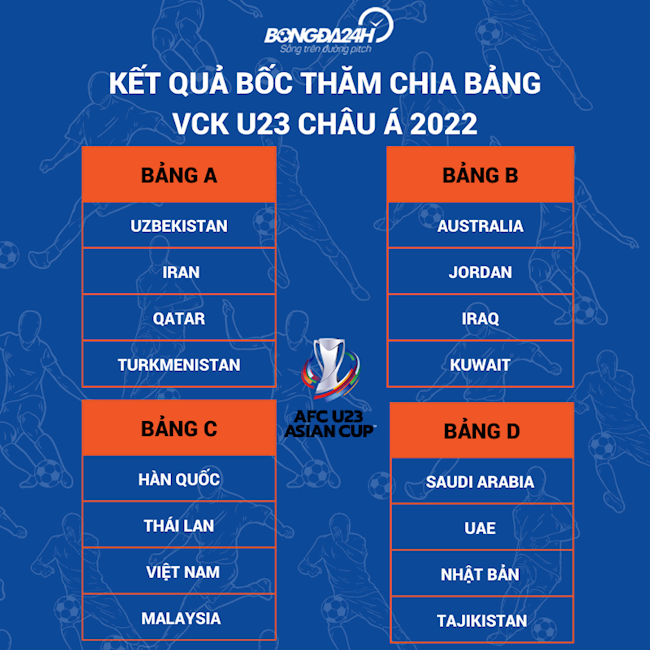 BONGDA24H
Sống trên đường pitch

KẾT QUẢ BỐC THĂM CHIA BẢNG VCK U23 CHÂU Á 2022

| BẢNG A |
|---|
| UZBEKISTAN |
| IRAN |
| QATAR |
| TURKMENISTAN |

| BẢNG B |
|---|
| AUSTRALIA |
| JORDAN |
| IRAQ |
| KUWAIT |

AFC U23 ASIAN CUP

| BẢNG C |
|---|
| HÀN QUỐC |
| THÁI LAN |
| VIỆT NAM |
| MALAYSIA |

| BẢNG D |
|---|
| SAUDI ARABIA |
| UAE |
| NHẬT BẢN |
| TAJIKISTAN |